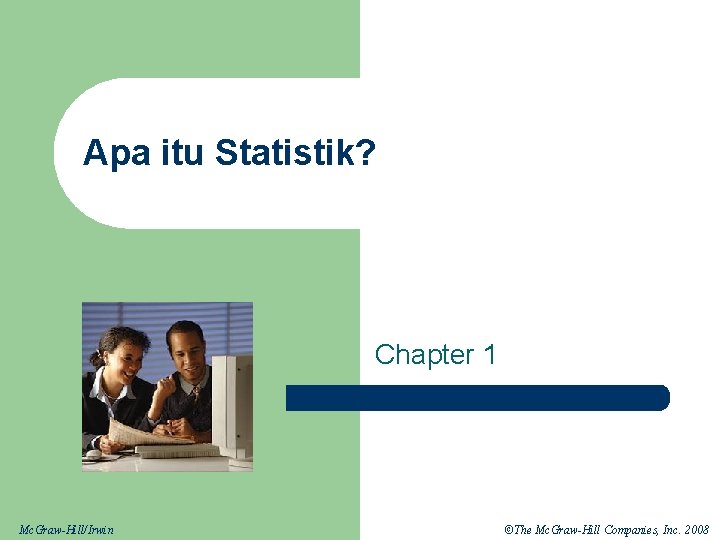 Apa itu Statistik?

Chapter 1

McGraw-Hill/Irwin

©The McGraw-Hill Companies, Inc. 2008